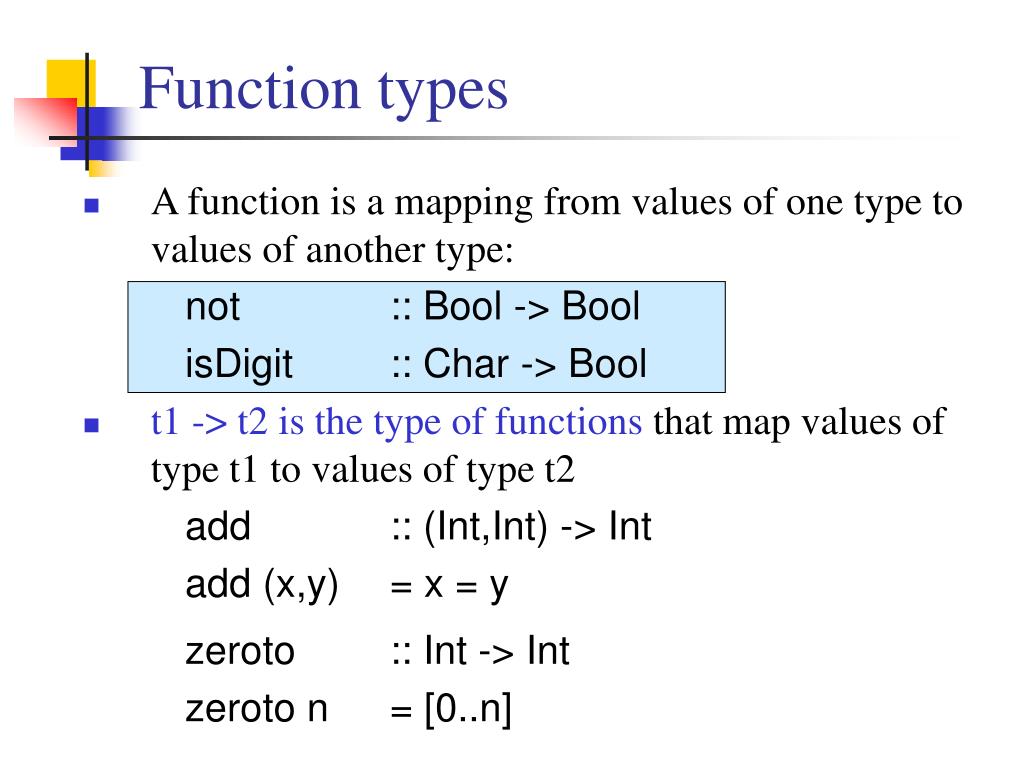 Function types

A function is a mapping from values of one type to values of another type:

not :: Bool -> Bool
isDigit :: Char -> Bool

t1 -> t2 is the type of functions that map values of type t1 to values of type t2

add :: (Int,Int) -> Int
add (x,y) = x = y

zeroto :: Int -> Int
zeroto n = [0..n]